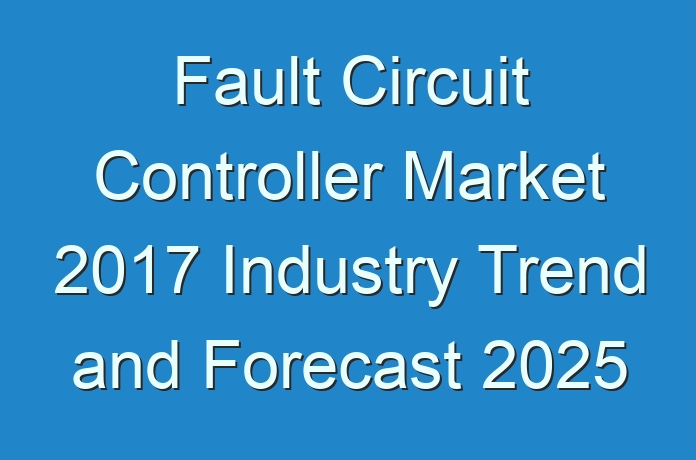 Fault Circuit Controller Market 2017 Industry Trend and Forecast 2025